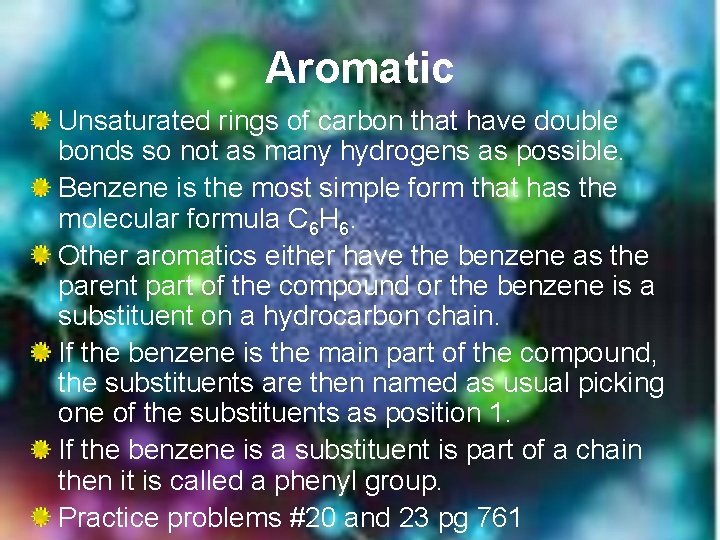 Aromatic

Unsaturated rings of carbon that have double bonds so not as many hydrogens as possible.

Benzene is the most simple form that has the molecular formula $C_6H_6$.

Other aromatics either have the benzene as the parent part of the compound or the benzene is a substituent on a hydrocarbon chain.

If the benzene is the main part of the compound, the substituents are then named as usual picking one of the substituents as position 1.

If the benzene is a substituent is part of a chain then it is called a phenyl group.

Practice problems #20 and 23 pg 761